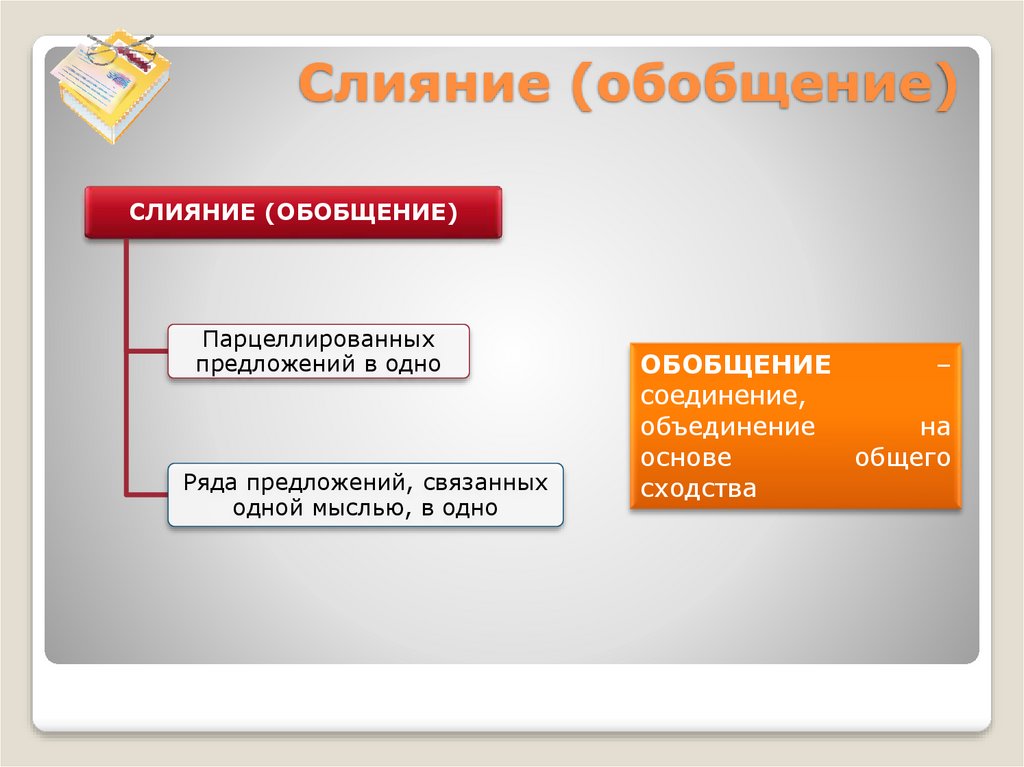 Слияние (обобщение)

СЛИЯНИЕ (ОБОБЩЕНИЕ)

Парцеллированных предложений в одно

Ряда предложений, связанных одной мыслью, в одно

ОБОБЩЕНИЕ – соединение, объединение на основе общего сходства